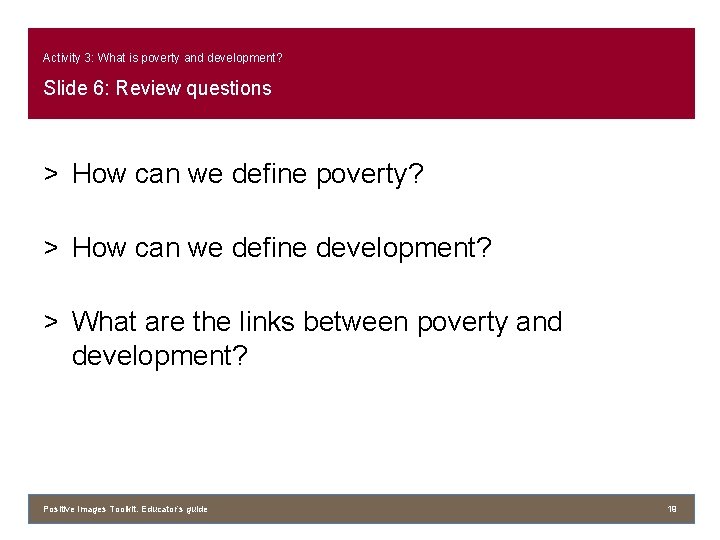 Activity 3: What is poverty and development?

Slide 6: Review questions

> How can we define poverty?

> How can we define development?

> What are the links between poverty and development?

Positive Images Toolkit. Educator's guide

19